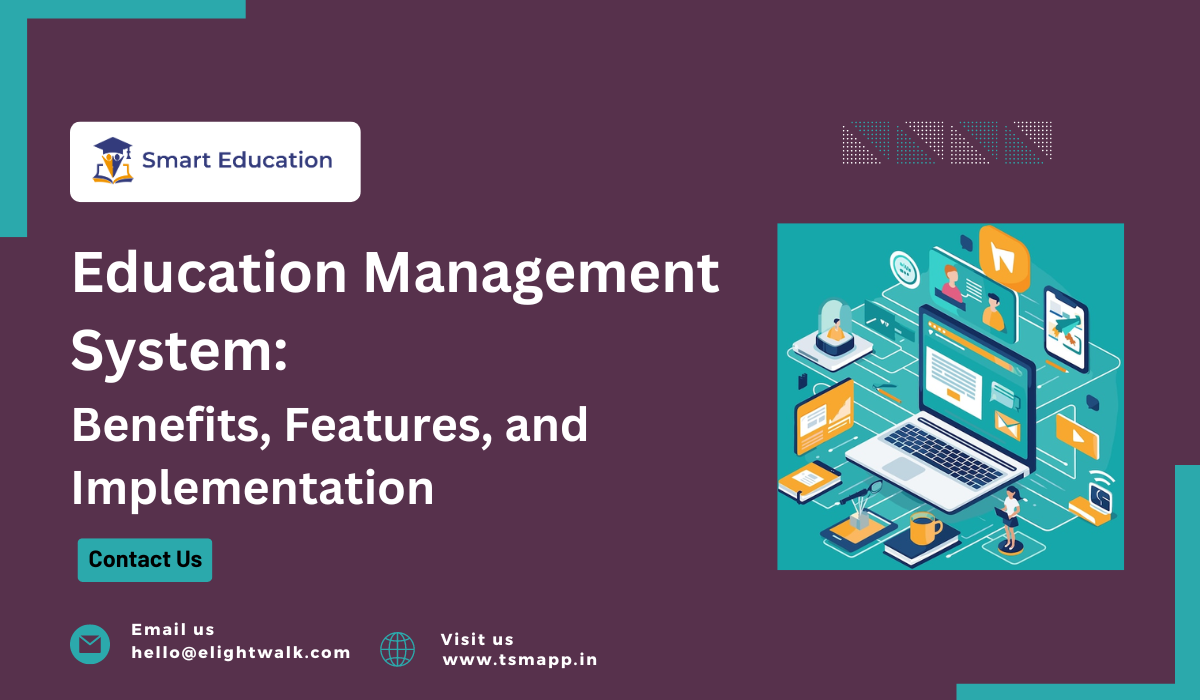 Smart Education

Education Management System:

Benefits, Features, and Implementation

Contact Us

Email us
hello@elightwalk.com

Visit us
www.tsmapp.in